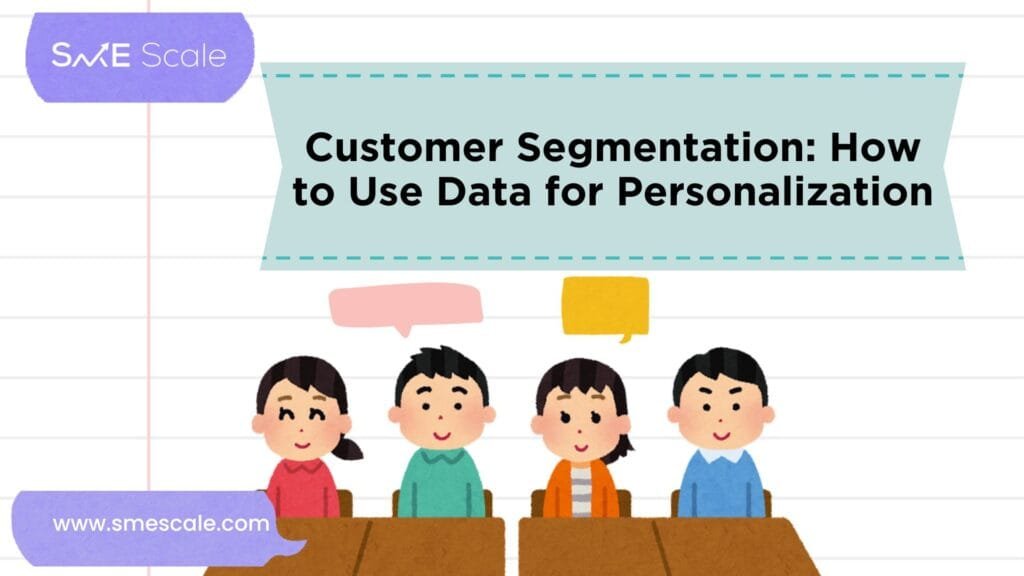 SME Scale

Customer Segmentation: How to Use Data for Personalization

www.smescale.com